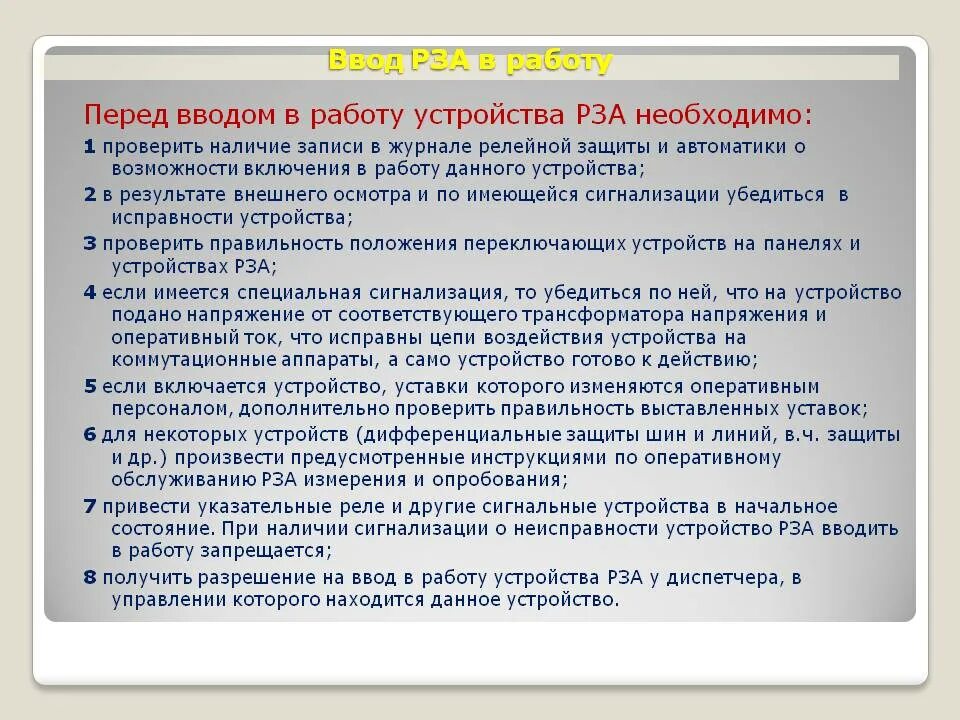 Ввод РЗА в работу

Перед вводом в работу устройства РЗА необходимо:

1 проверить наличие записи в журнале релейной защиты и автоматики о возможности включения в работу данного устройства;

2 в результате внешнего осмотра и по имеющейся сигнализации убедиться в исправности устройства;

3 проверить правильность положения переключающих устройств на панелях и устройствах РЗА;

4 если имеется специальная сигнализация, то убедиться по ней, что на устройство подано напряжение от соответствующего трансформатора напряжения и оперативный ток, что исправны цепи воздействия устройства на коммутационные аппараты, а само устройство готово к действию;

5 если включается устройство, уставки которого изменяются оперативным персоналом, дополнительно проверить правильность выставленных уставок;

6 для некоторых устройств (дифференциальные защиты шин и линий, в.ч. защиты и др.) произвести предусмотренные инструкциями по оперативному обслуживанию РЗА измерения и опробования;

7 привести указательные реле и другие сигнальные устройства в начальное состояние. При наличии сигнализации о неисправности устройство РЗА вводить в работу запрещается;

8 получить разрешение на ввод в работу устройства РЗА у диспетчера, в управлении которого находится данное устройство.